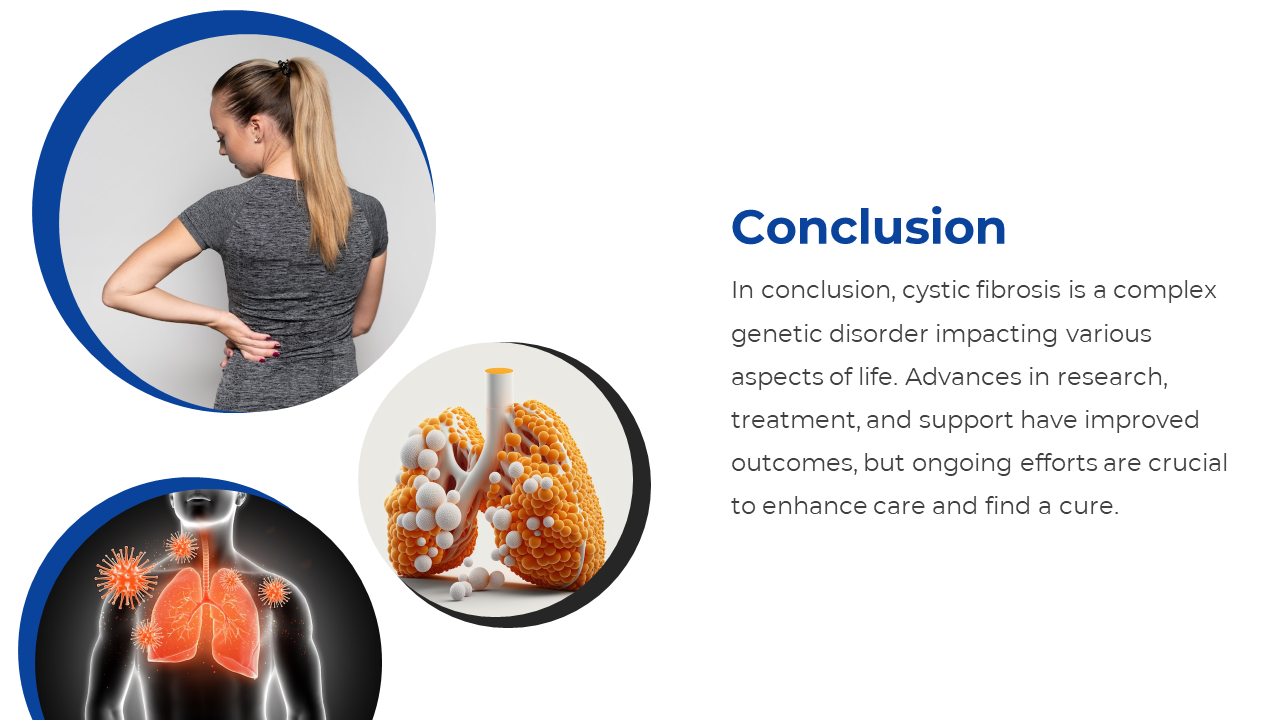 Conclusion

In conclusion, cystic fibrosis is a complex genetic disorder impacting various aspects of life. Advances in research, treatment, and support have improved outcomes, but ongoing efforts are crucial to enhance care and find a cure.